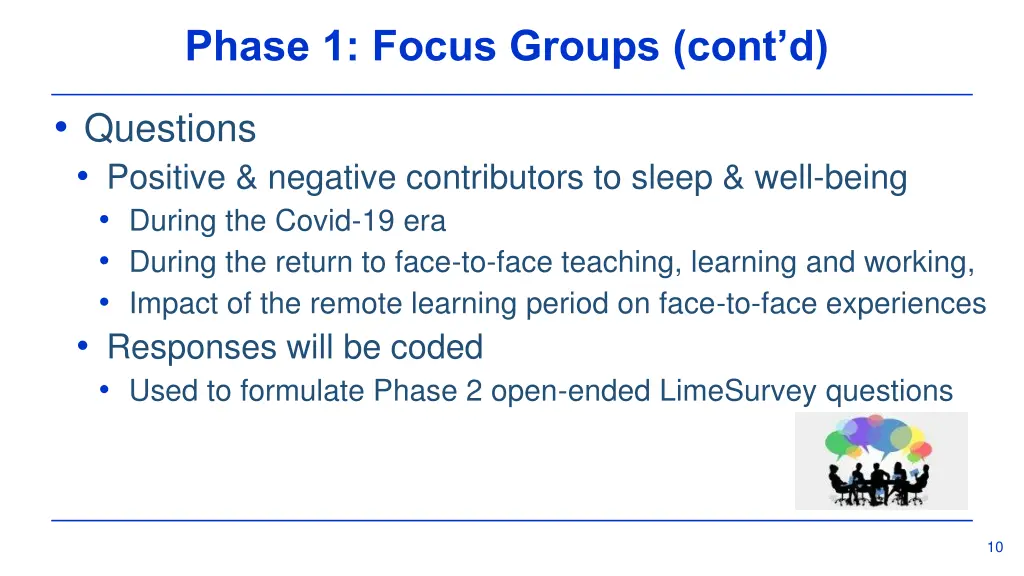 Phase 1: Focus Groups (cont’d)

• Questions
  • Positive & negative contributors to sleep & well-being
    • During the Covid-19 era
    • During the return to face-to-face teaching, learning and working,
    • Impact of the remote learning period on face-to-face experiences
  • Responses will be coded
    • Used to formulate Phase 2 open-ended LimeSurvey questions

10